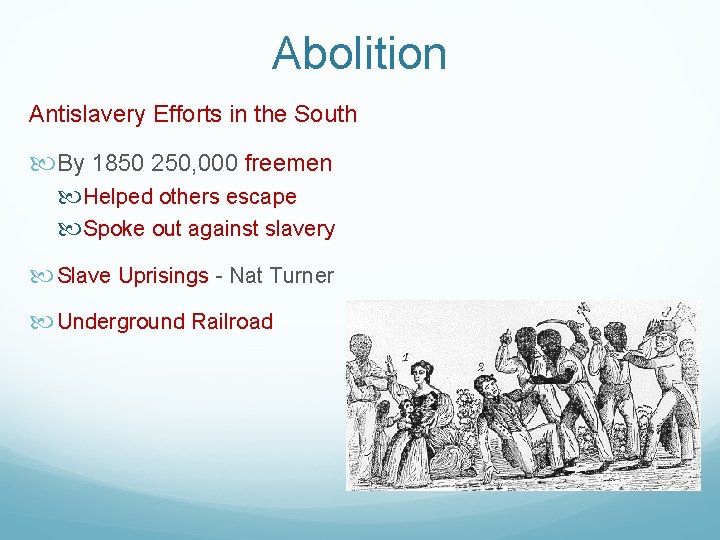 Abolition

Antislavery Efforts in the South

By 1850 250,000 freemen

Helped others escape

Spoke out against slavery

Slave Uprisings - Nat Turner

Underground Railroad

1

2

3